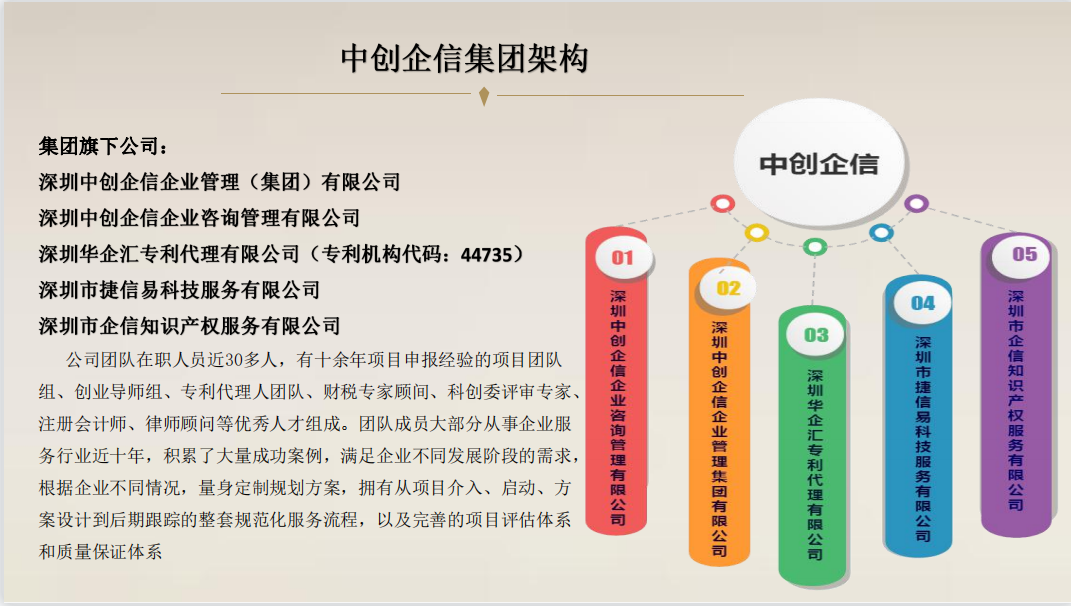 中创企信集团架构

集团旗下公司：
深圳中创企信企业管理（集团）有限公司
深圳中创企信企业咨询管理有限公司
深圳华企汇专利代理有限公司（专利机构代码：44735）
深圳市捷信易科技服务有限公司
深圳市企信知识产权服务有限公司

公司团队在职人员近30多人，有十余年项目申报经验的项目团队组、创业导师组、专利代理人团队、财税专家顾问、科创委评审专家、注册会计师、律师顾问等优秀人才组成。团队成员大部分从事企业服务行业近十年，积累了大量成功案例，满足企业不同发展阶段的需求，根据企业不同情况，量身定制规划方案，拥有从项目介入、启动、方案设计到后期跟踪的整套规范化服务流程，以及完善的项目评估体系和质量保证体系

中创企信

01
深圳中创企信企业咨询管理有限公司

02
深圳中创企信企业管理集团有限公司

03
深圳华企汇专利代理有限公司

04
深圳市捷信易科技服务有限公司

05
深圳市企信知识产权服务有限公司